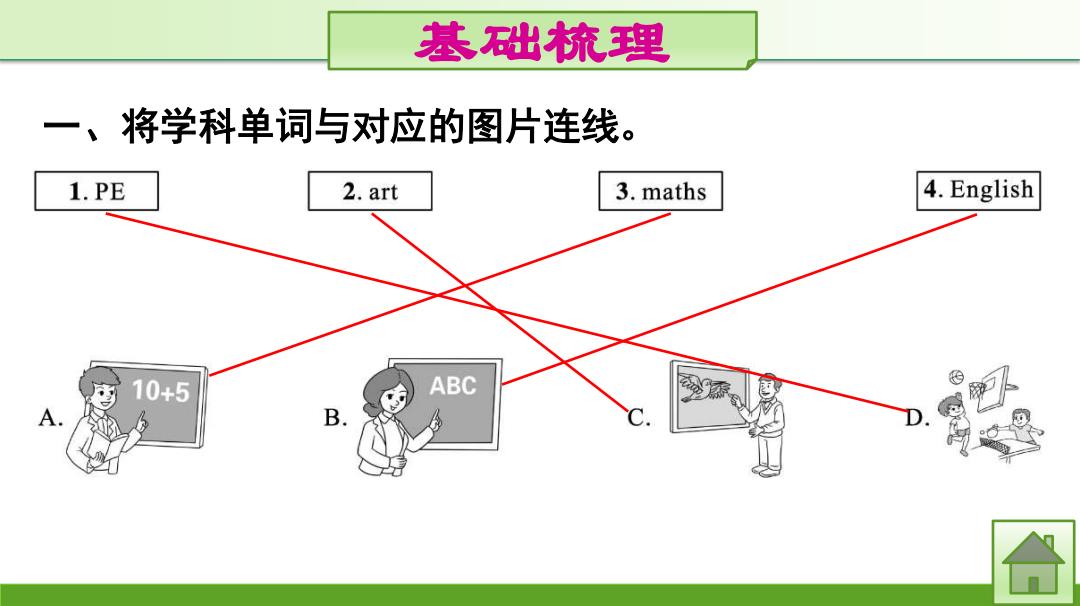 基础梳理

一、将学科单词与对应的图片连线。

1. PE

2. art

3. maths

4. English

A. 10+5

B. ABC

C.

D.